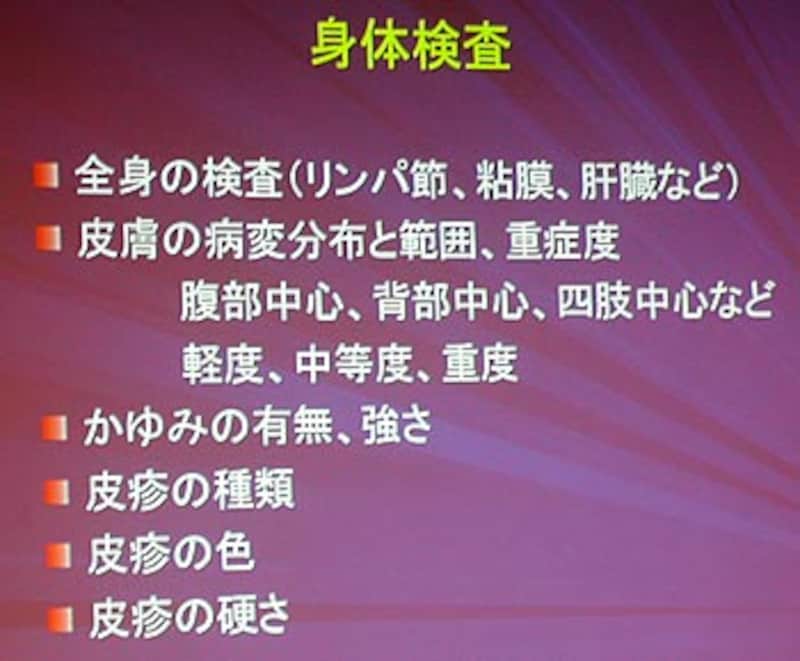 身体検査

全身の検査（リンパ節、粘膜、肝臓など）

皮膚の病変分布と範囲、重症度
腹部中心、背部中心、四肢中心など
軽度、中等度、重度

かゆみの有無、強さ

皮疹の種類

皮疹の色

皮疹の硬さ